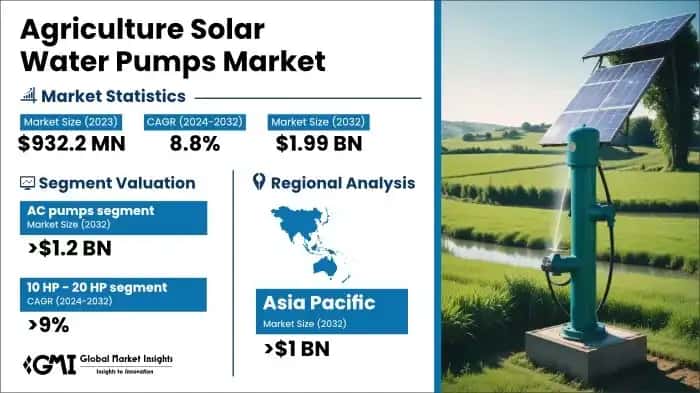 Agriculture Solar Water Pumps Market

Market Statistics

Market Size (2023)
$932.2 MN

CAGR (2024-2032)
8.8%

Market Size (2032)
$1.99 BN

Segment Valuation

AC pumps segment
Market Size (2032)
>$1.2 BN

10 HP - 20 HP segment
CAGR (2024-2032)
>9%

Regional Analysis

Asia Pacific
Market Size (2032)
>$1 BN

GMI Global Market Insights
Insights to Innovation